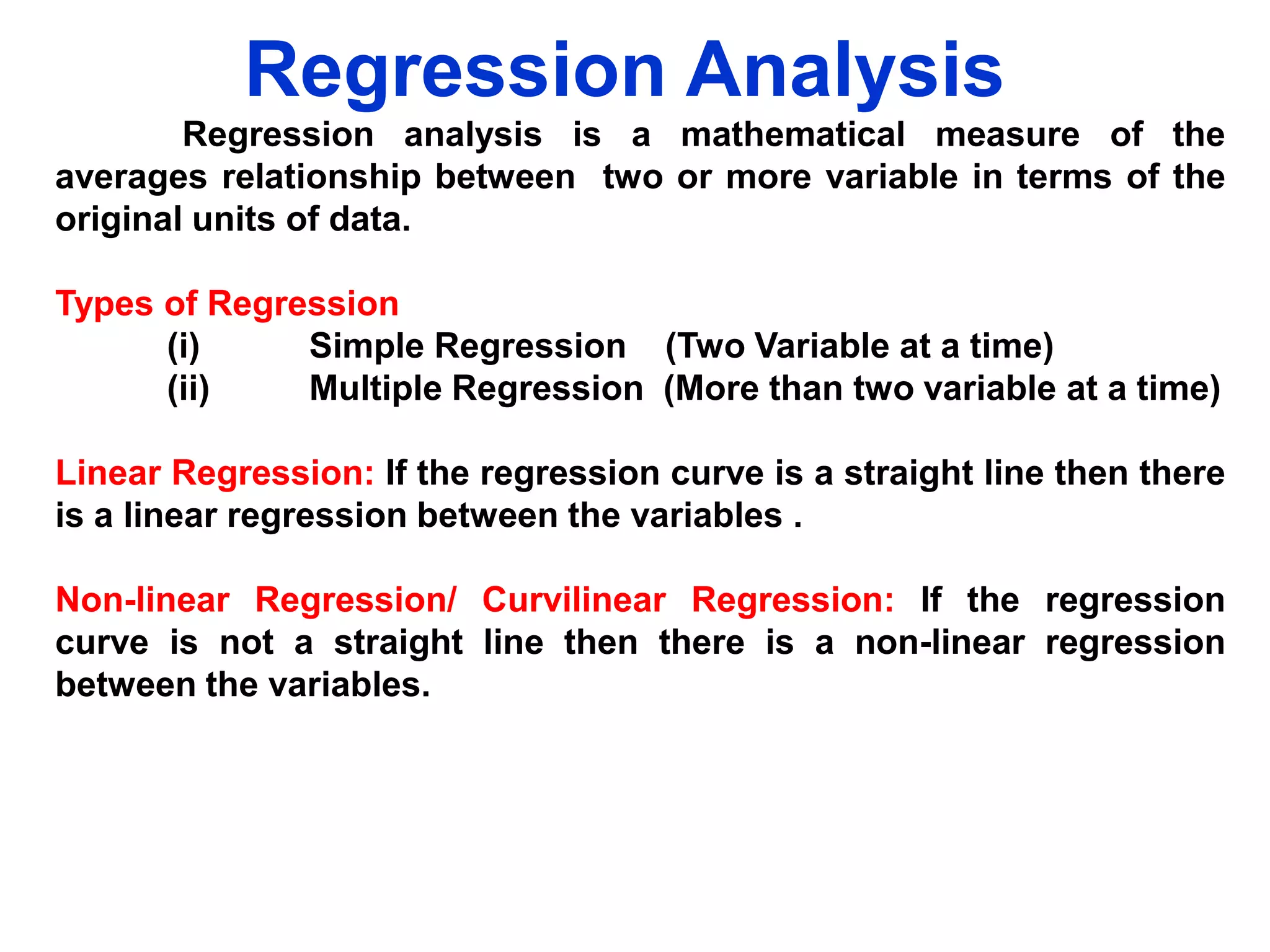 Regression Analysis

Regression analysis is a mathematical measure of the averages relationship between two or more variable in terms of the original units of data.

Types of Regression

(i) Simple Regression (Two Variable at a time)

(ii) Multiple Regression (More than two variable at a time)

Linear Regression: If the regression curve is a straight line then there is a linear regression between the variables .

Non-linear Regression/ Curvilinear Regression: If the regression curve is not a straight line then there is a non-linear regression between the variables.